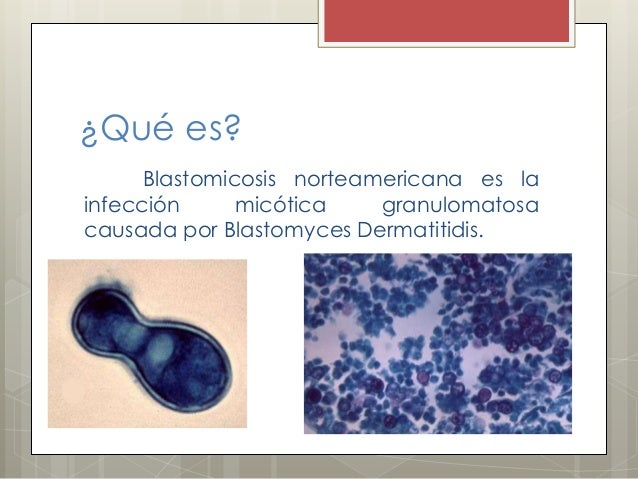 ¿Qué es?

Blastomicosis norteamericana es la infección micótica granulomatosa causada por Blastomyces Dermatitidis.